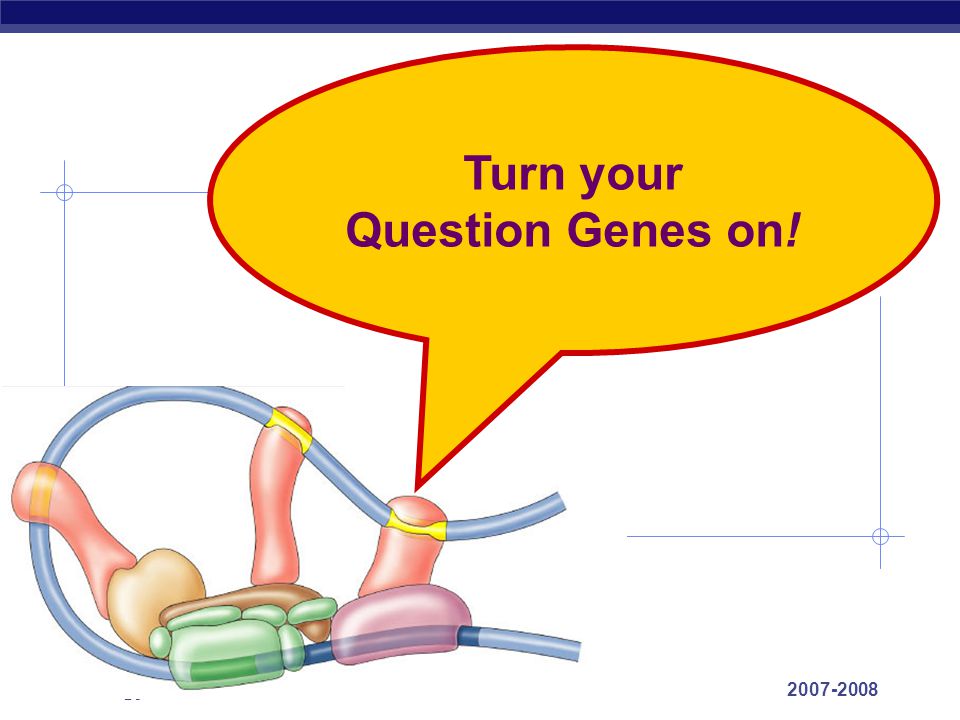 Turn your Question Genes on!

2007-2008